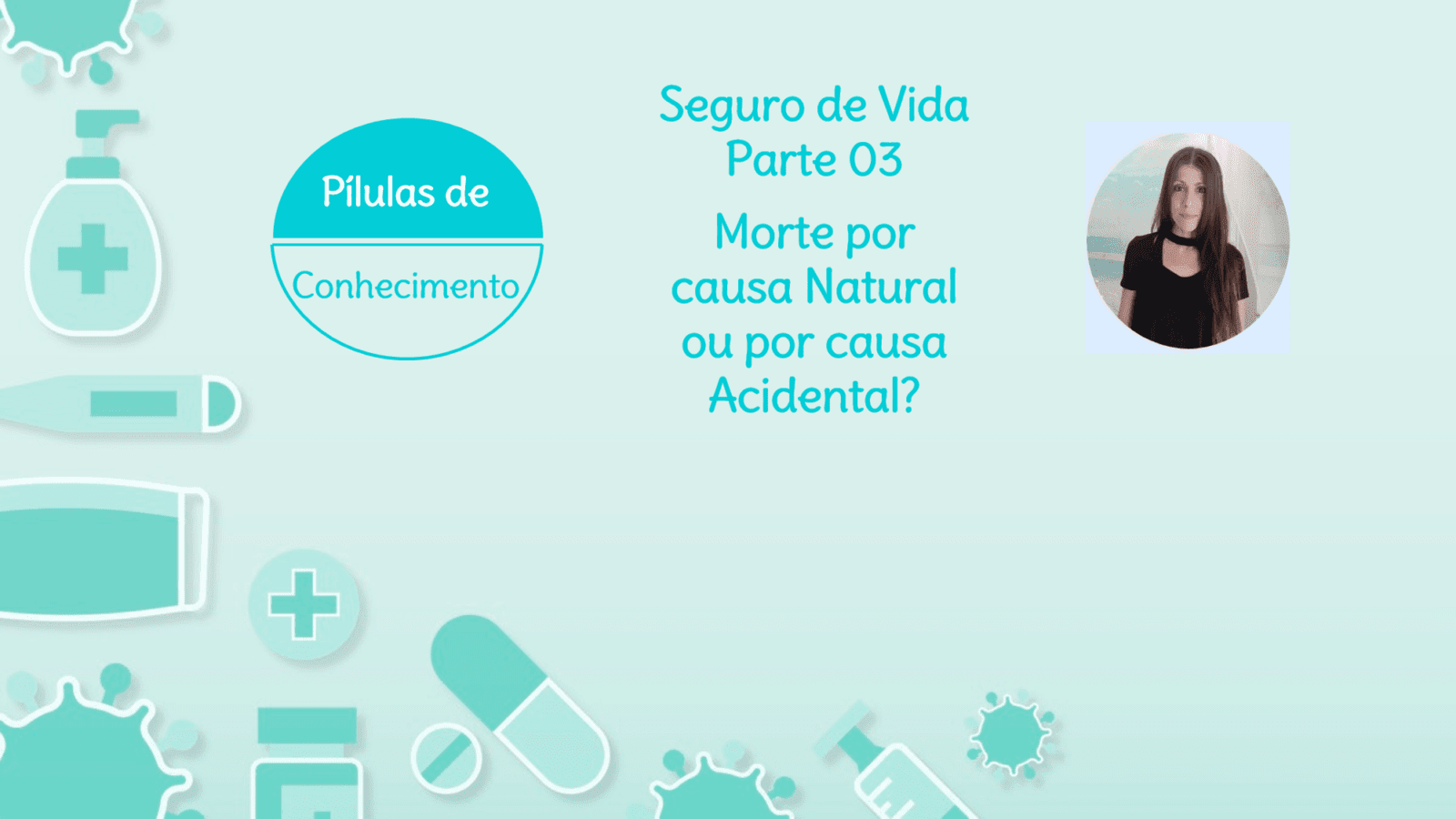 Pílulas de
Conhecimento

Seguro de Vida
Parte 03

Morte por causa Natural ou por causa Acidental?